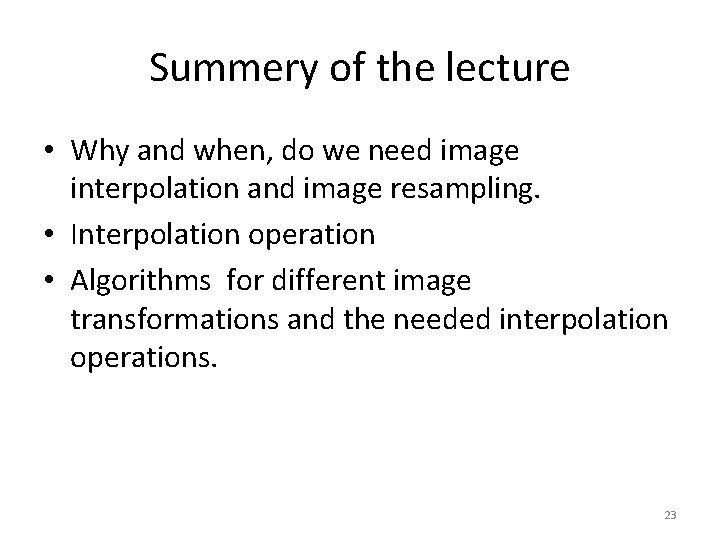 Summery of the lecture

• Why and when, do we need image interpolation and image resampling.
• Interpolation operation
• Algorithms  for different image transformations and the needed interpolation operations.

23